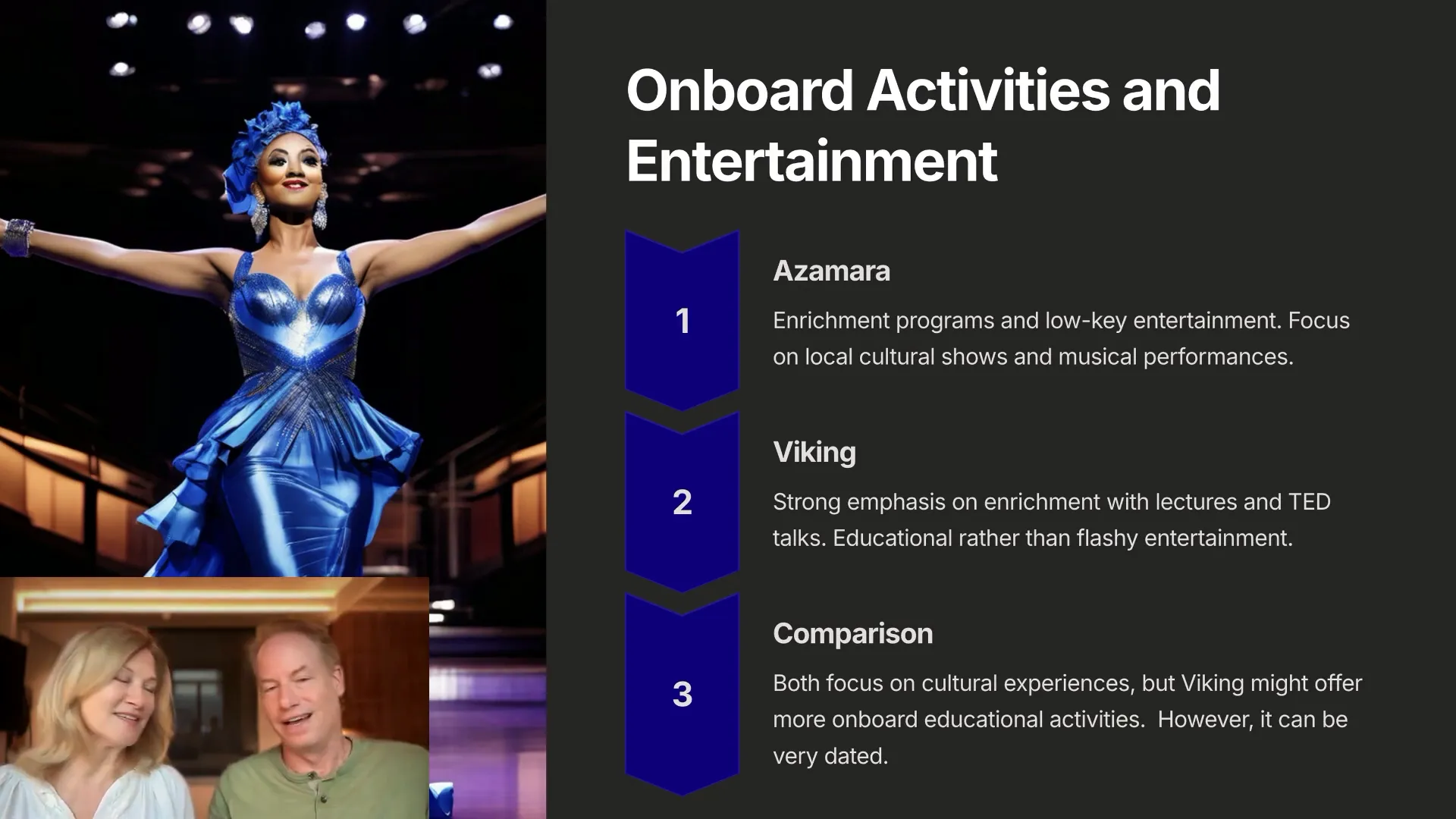 Onboard Activities and Entertainment

1

Azamara

Enrichment programs and low-key entertainment. Focus on local cultural shows and musical performances.

2

Viking

Strong emphasis on enrichment with lectures and TED talks. Educational rather than flashy entertainment.

3

Comparison

Both focus on cultural experiences, but Viking might offer more onboard educational activities.  However, it can be very dated.